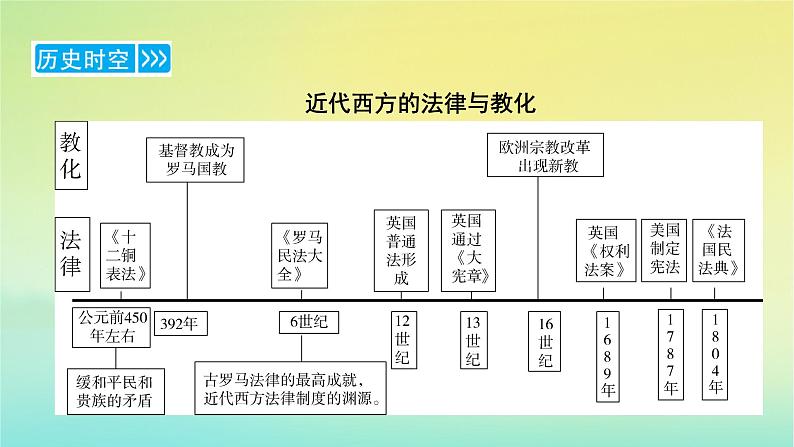 历史时空

近代西方的法律与教化

教化

基督教成为罗马国教

欧洲宗教改革出现新教

法律

《十二铜表法》

《罗马民法大全》

英国普通法形成

英国通过《大宪章》

英国《权利法案》

美国制定宪法

《法国民法典》

公元前450年左右

392年

6世纪

12世纪

13世纪

16世纪

1689年

1787年

1804年

缓和平民和贵族的矛盾

古罗马法律的最高成就，近代西方法律制度的渊源。